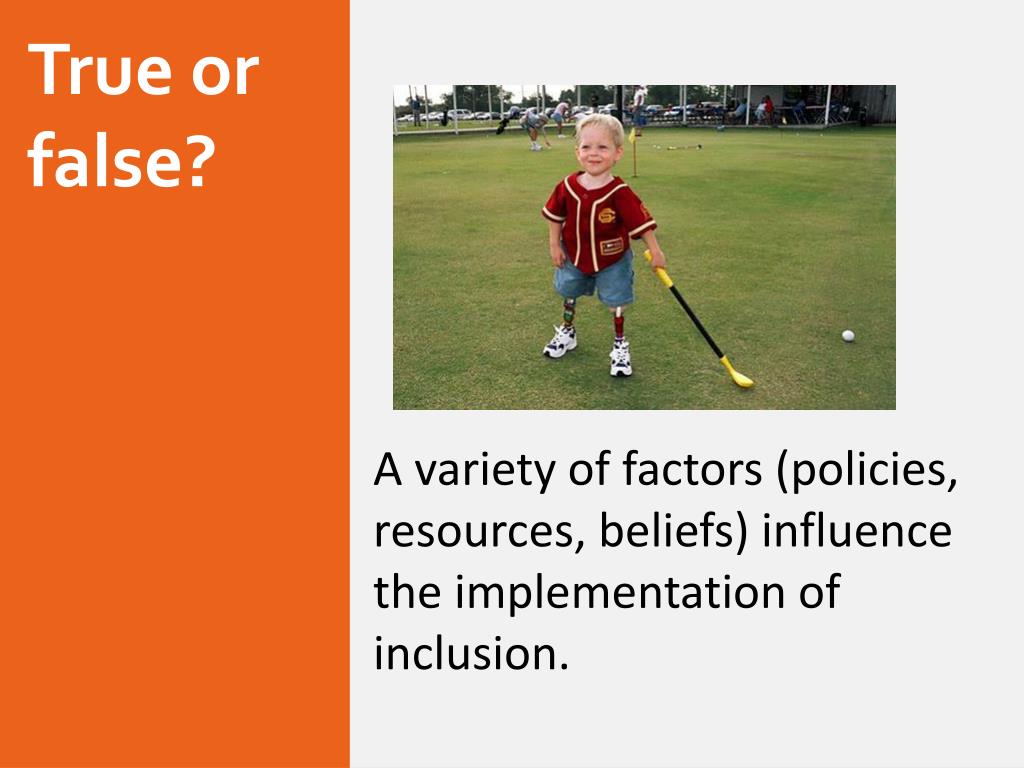 True or false?

A variety of factors (policies, resources, beliefs) influence the implementation of inclusion.